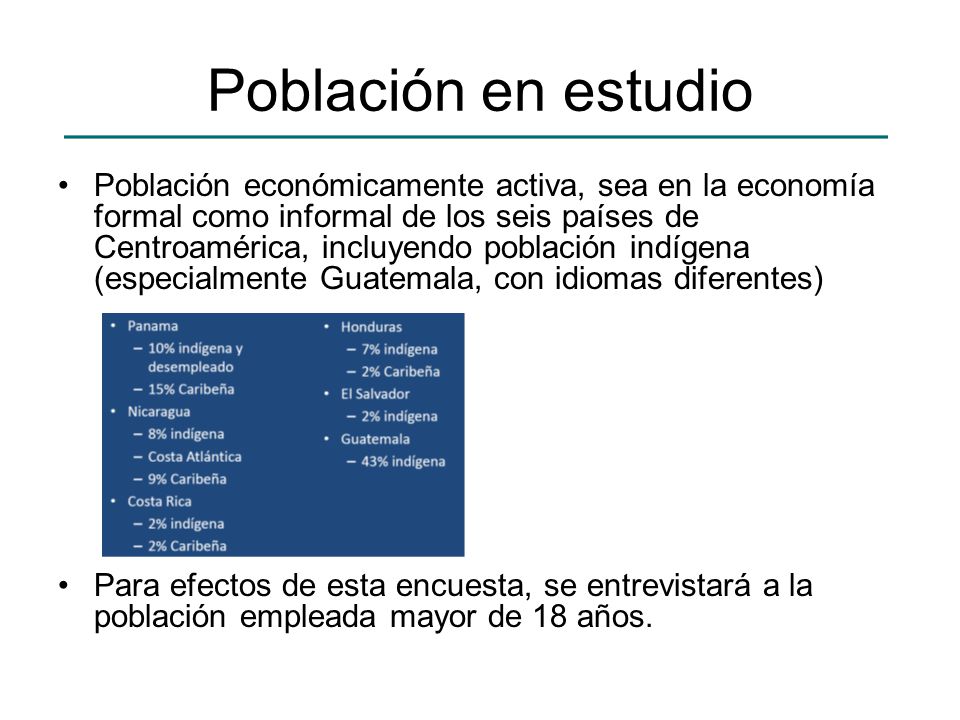 Población en estudio

• Población económicamente activa, sea en la economía formal como informal de los seis países de Centroamérica, incluyendo población indígena (especialmente Guatemala, con idiomas diferentes)

• Panama
– 10% indígena y desempleado
– 15% Caribeña
• Nicaragua
– 8% indígena
– Costa Atlántica
– 9% Caribeña
• Costa Rica
– 2% indígena
– 2% Caribeña

• Honduras
– 7% indígena
– 2% Caribeña
• El Salvador
– 2% indígena
• Guatemala
– 43% indígena

• Para efectos de esta encuesta, se entrevistará a la población empleada mayor de 18 años.